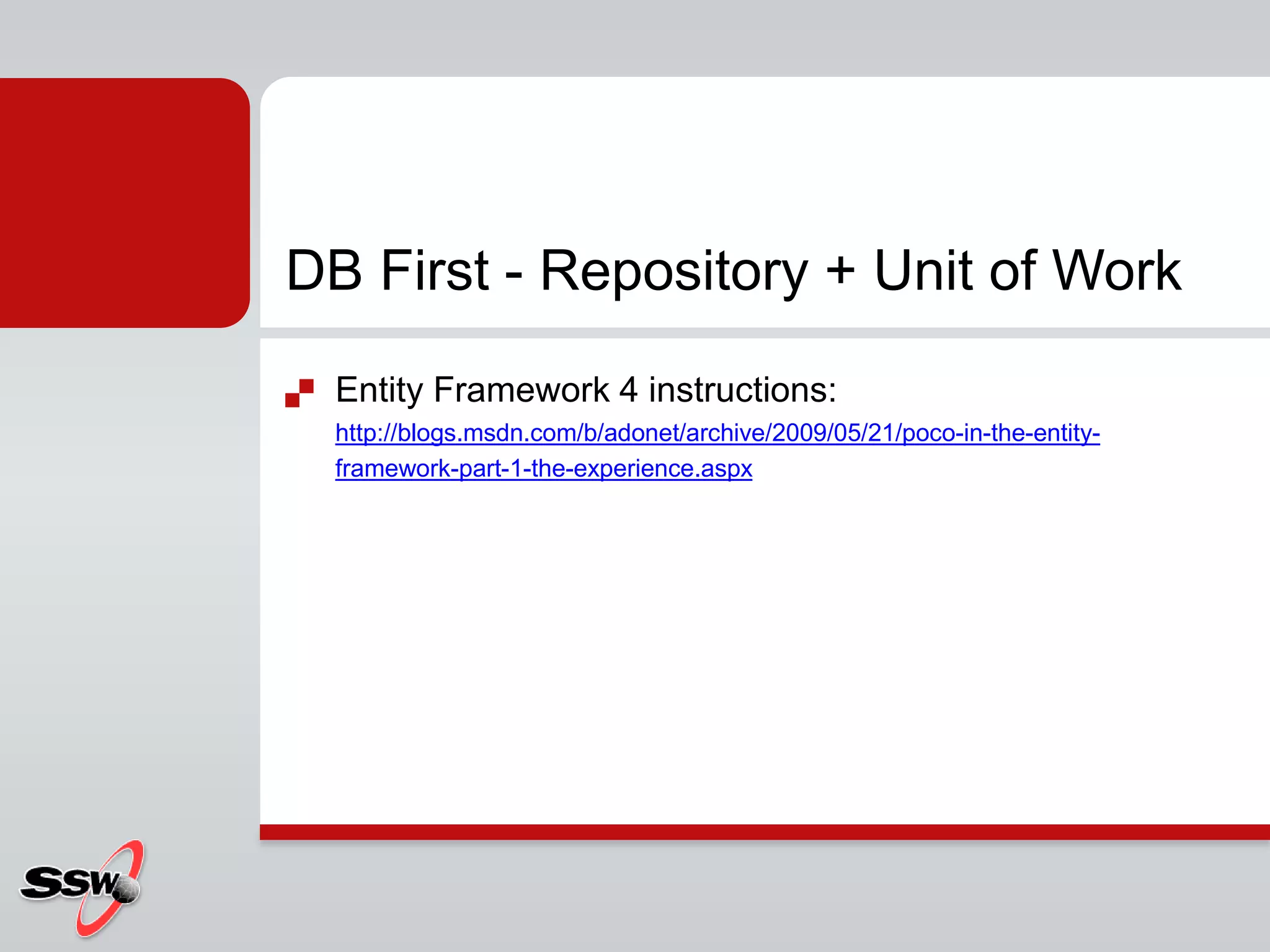 DB First - Repository + Unit of Work

Entity Framework 4 instructions:
http://blogs.msdn.com/b/adonet/archive/2009/05/21/poco-in-the-entity-framework-part-1-the-experience.aspx

SSW